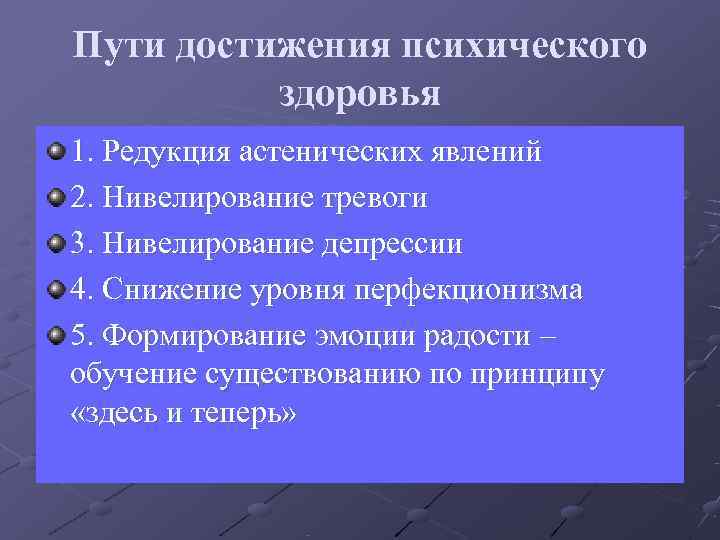 Пути достижения психического здоровья

1. Редукция астенических явлений

2. Нивелирование тревоги

3. Нивелирование депрессии

4. Снижение уровня перфекционизма

5. Формирование эмоции радости – обучение существованию по принципу «здесь и теперь»